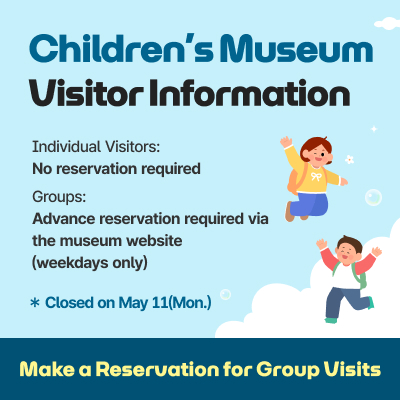 Children's Museum
Visitor Information

Individual Visitors:
No reservation required

Groups:
Advance reservation required via the museum website (weekdays only)

* Closed on May 11(Mon.)

Make a Reservation for Group Visits